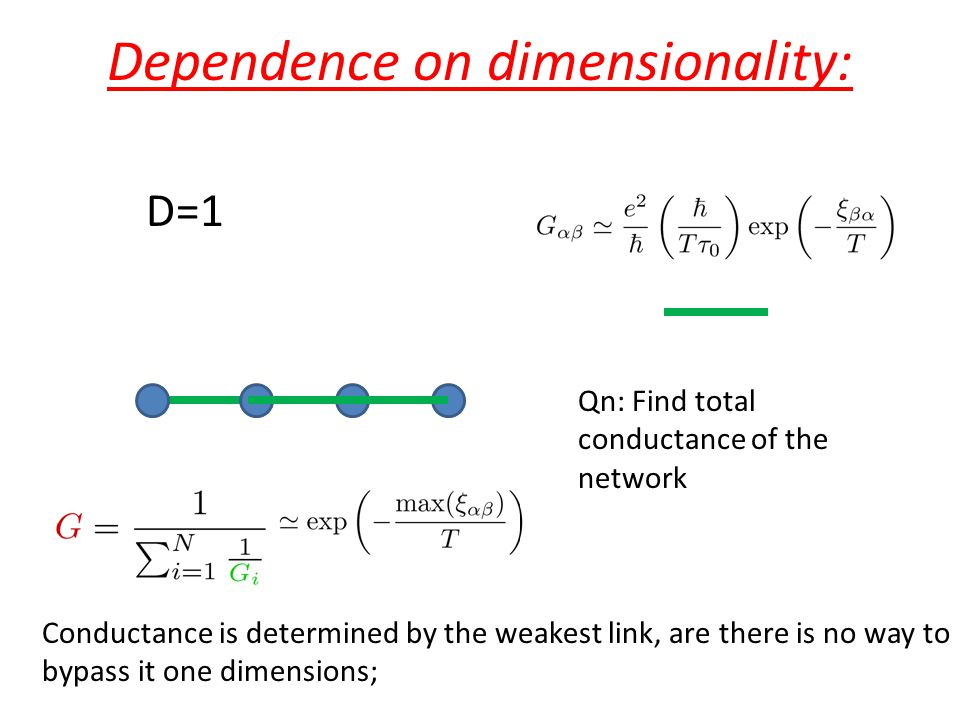 Dependence on dimensionality:

D=1

$G_{\alpha\beta} \simeq \frac{e^2}{\hbar}\left(\frac{\hbar}{T\tau_0}\right)\exp\left(-\frac{\xi_{\beta\alpha}}{T}\right)$

Qn: Find total conductance of the network

$G = \frac{1}{\sum_{i=1}^{N}\frac{1}{G_i}} \simeq \exp\left(-\frac{\max(\xi_{\alpha\beta})}{T}\right)$

Conductance is determined by the weakest link, are there is no way to bypass it one dimensions;